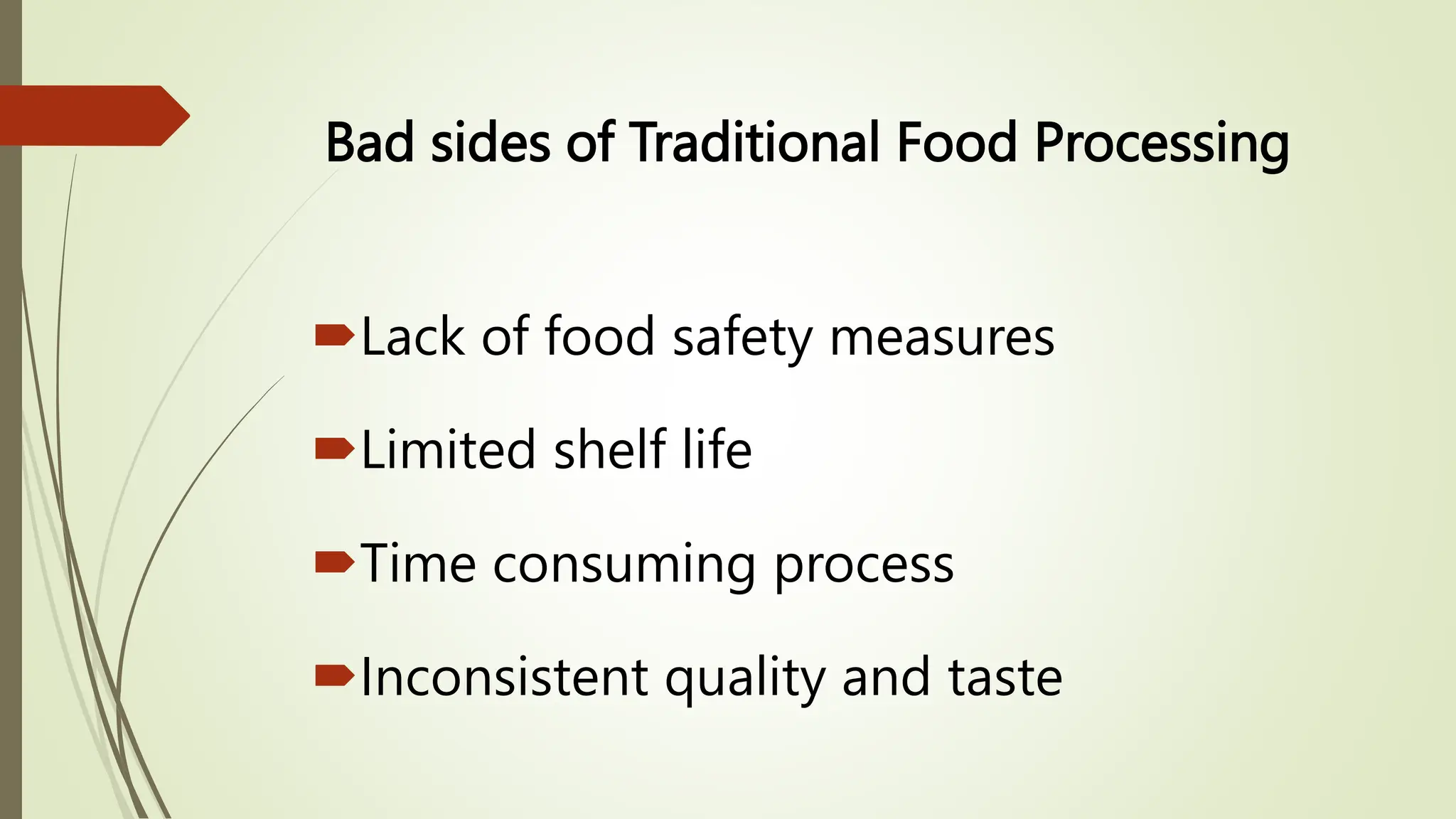 Bad sides of Traditional Food Processing

Lack of food safety measures

Limited shelf life

Time consuming process

Inconsistent quality and taste